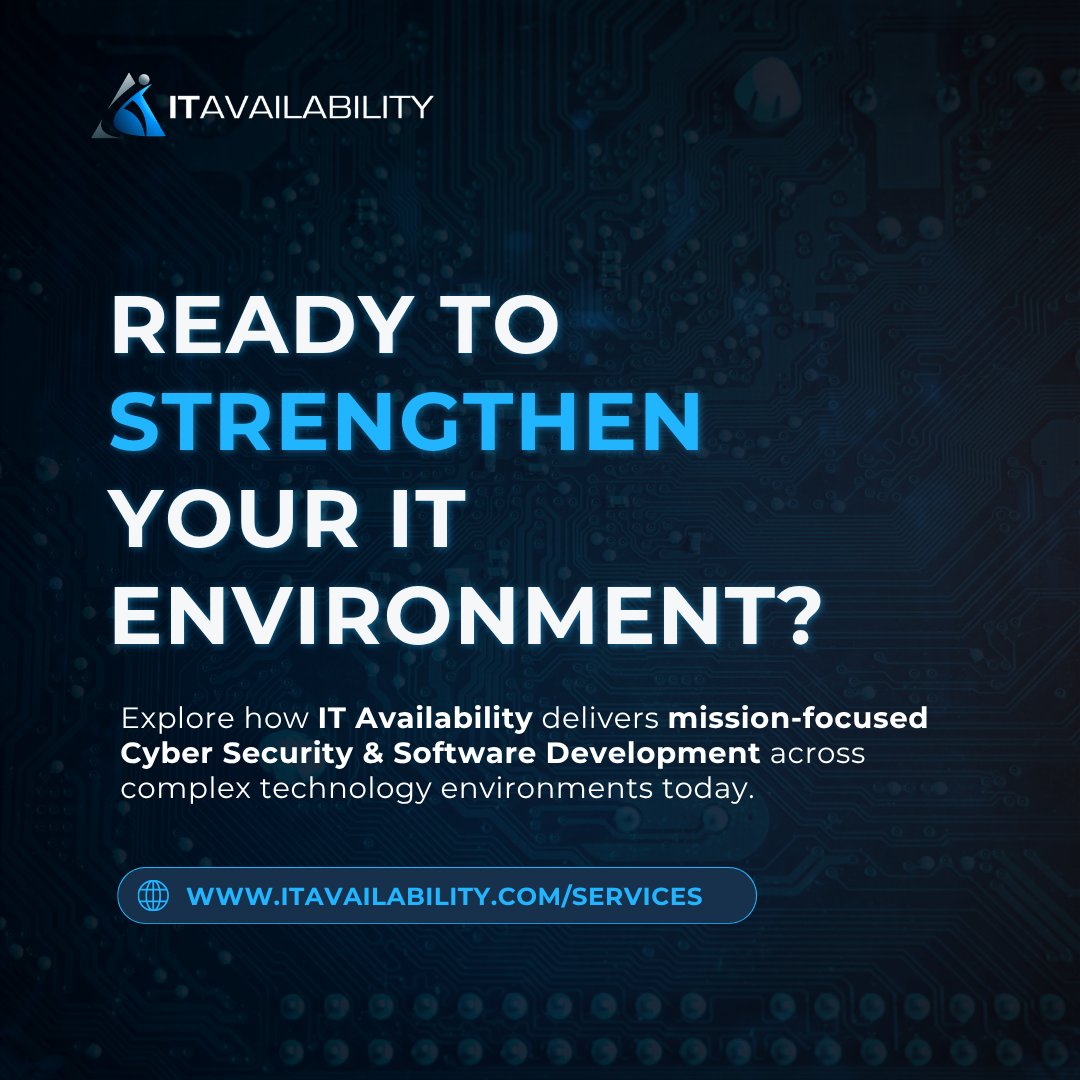 ITAVAILABILITY

READY TO STRENGTHEN YOUR IT ENVIRONMENT?

Explore how IT Availability delivers mission-focused Cyber Security & Software Development across complex technology environments today.

WWW.ITAVAILABILITY.COM/SERVICES